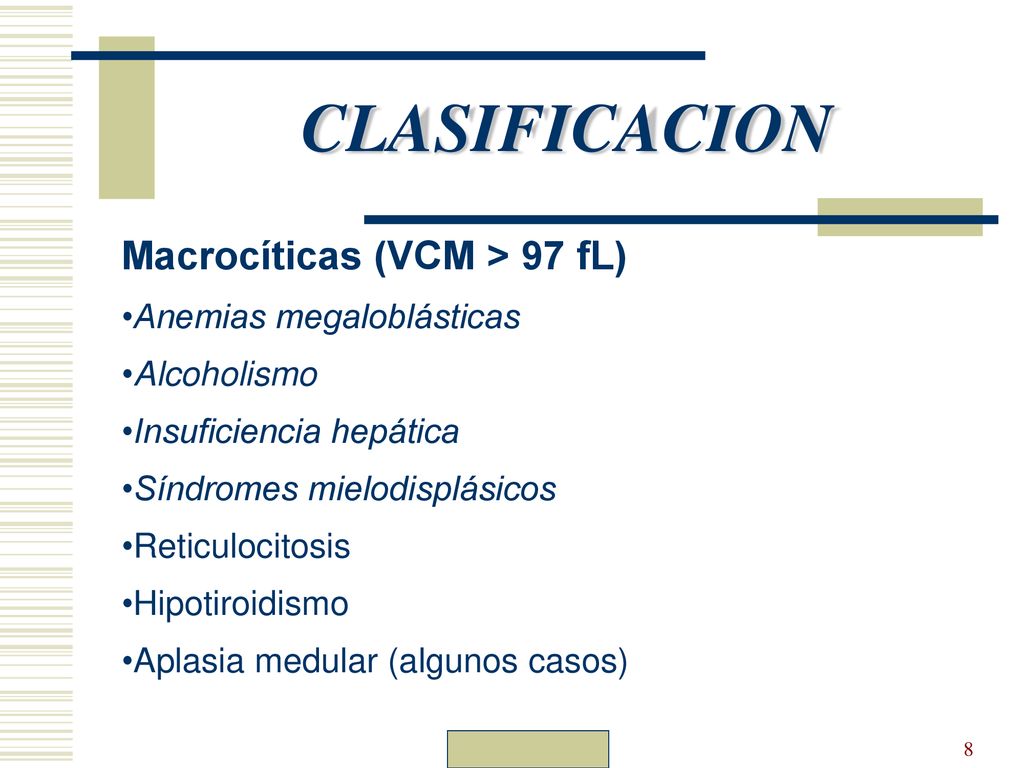 CLASIFICACION

Macrocíticas (VCM > 97 fL)

•Anemias megaloblásticas

•Alcoholismo

•Insuficiencia hepática

•Síndromes mielodisplásicos

•Reticulocitosis

•Hipotiroidismo

•Aplasia medular (algunos casos)

8